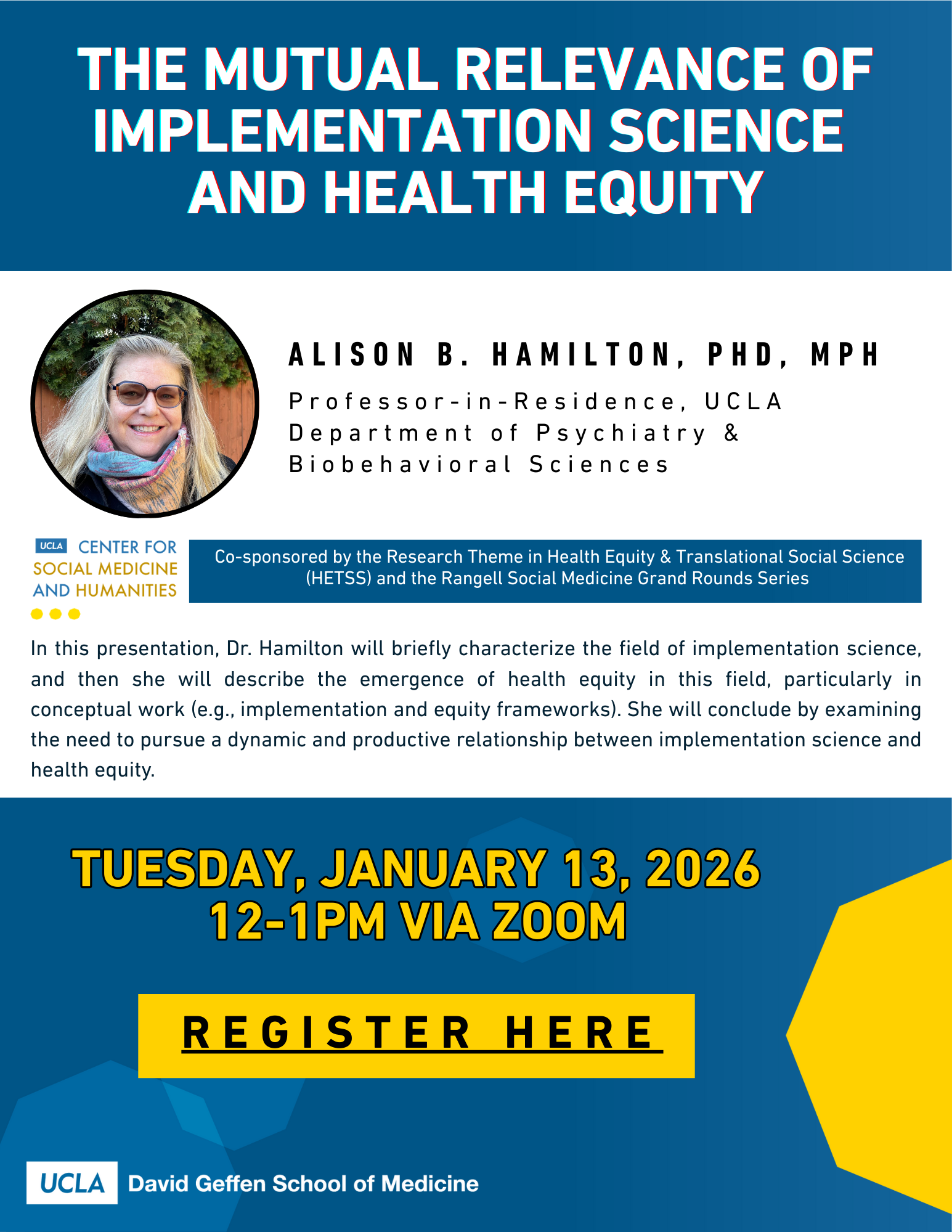 THE MUTUAL RELEVANCE OF IMPLEMENTATION SCIENCE AND HEALTH EQUITY

ALISON B. HAMILTON, PHD, MPH

Professor-in-Residence, UCLA Department of Psychiatry & Biobehavioral Sciences

UCLA CENTER FOR SOCIAL MEDICINE AND HUMANITIES

Co-sponsored by the Research Theme in Health Equity & Translational Social Science (HETSS) and the Rangell Social Medicine Grand Rounds Series

In this presentation, Dr. Hamilton will briefly characterize the field of implementation science, and then she will describe the emergence of health equity in this field, particularly in conceptual work (e.g., implementation and equity frameworks). She will conclude by examining the need to pursue a dynamic and productive relationship between implementation science and health equity.

TUESDAY, JANUARY 13, 2026
12-1PM VIA ZOOM

REGISTER HERE

UCLA David Geffen School of Medicine